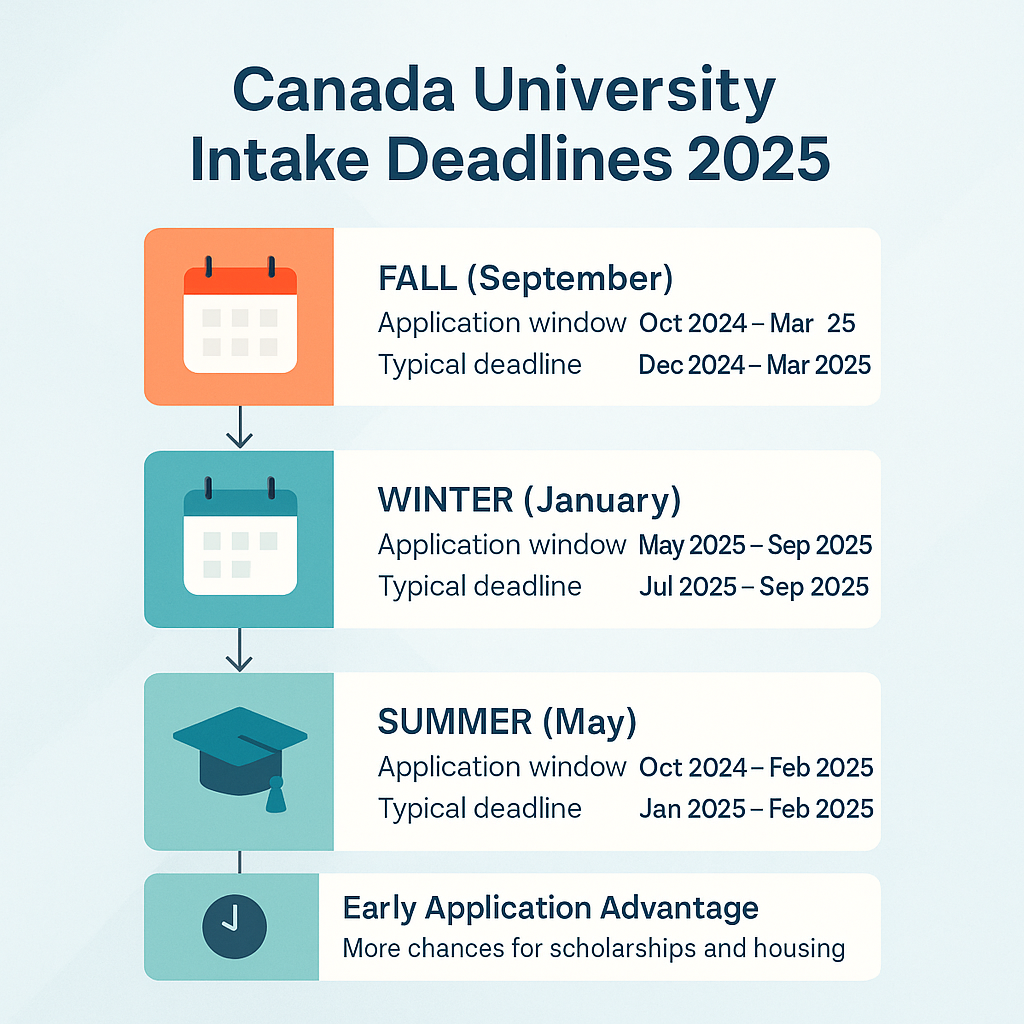 Canada University Intake Deadlines 2025

FALL (September)
Application window Oct 2024 – Mar 25
Typical deadline Dec 2024 – Mar 2025

WINTER (January)
Application window May 2025 – Sep 2025
Typical deadline Jul 2025 – Sep 2025

SUMMER (May)
Application window Oct 2024 – Feb 2025
Typical deadline Jan 2025 – Feb 2025

Early Application Advantage
More chances for scholarships and housing